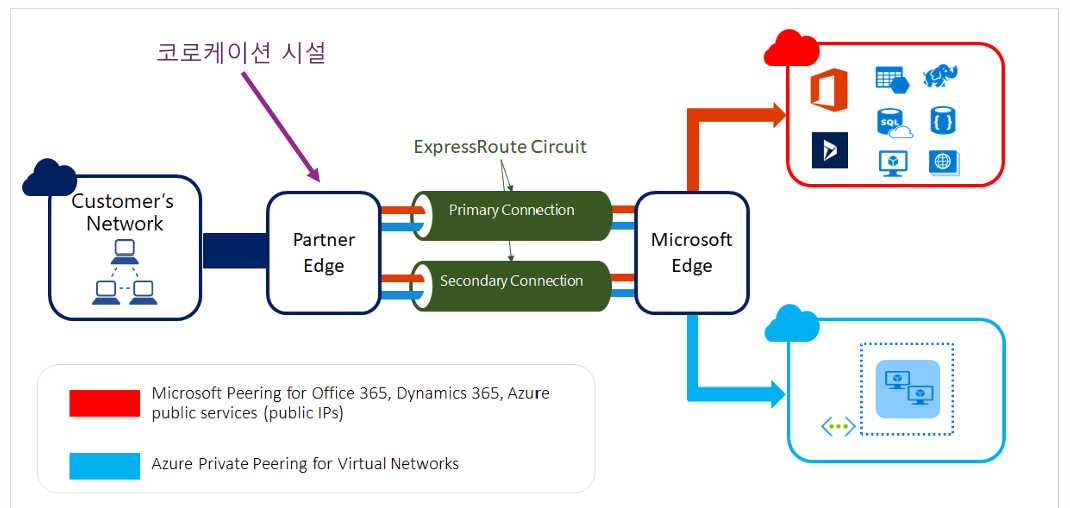 코로케이션 시설

ExpressRoute Circuit

Customer's Network

Partner Edge

Primary Connection

Secondary Connection

Microsoft Edge

SQL

Microsoft Peering for Office 365, Dynamics 365, Azure public services (public IPs)

Azure Private Peering for Virtual Networks